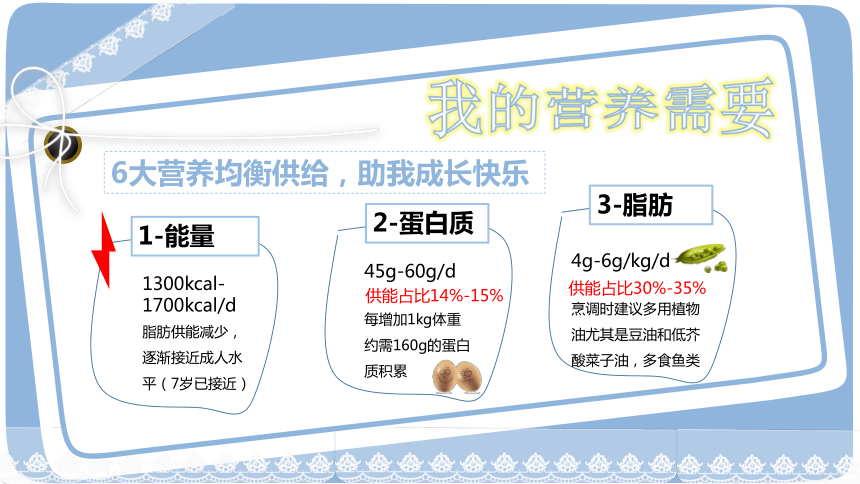 我的营养需要

6大营养均衡供给，助我成长快乐

1-能量

1300kcal-1700kcal/d

脂肪供能减少，逐渐接近成人水平（7岁已接近）

2-蛋白质

45g-60g/d

供能占比14%-15%

每增加1kg体重约需160g的蛋白质积累

3-脂肪

4g-6g/kg/d

供能占比30%-35%

烹调时建议多用植物油尤其是豆油和低芥酸菜子油，多食鱼类